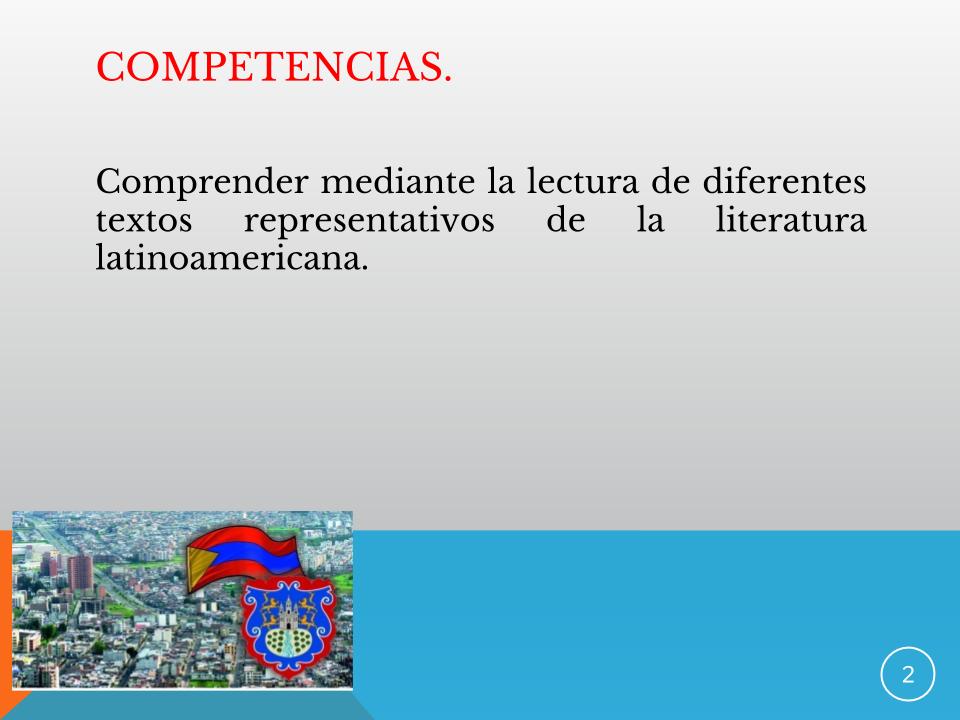 COMPETENCIAS.

Comprender mediante la lectura de diferentes textos representativos de la literatura latinoamericana.

2